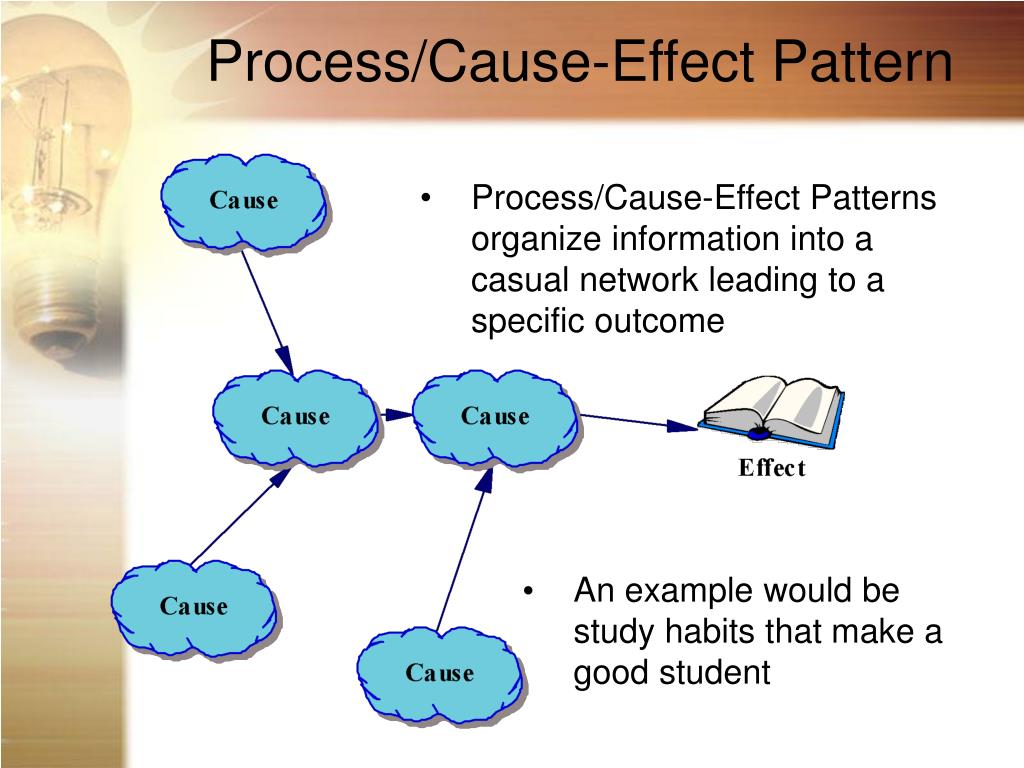 Process/Cause-Effect Pattern

Cause

Cause

Cause

Effect

Cause

Cause

• Process/Cause-Effect Patterns organize information into a casual network leading to a specific outcome

• An example would be study habits that make a good student